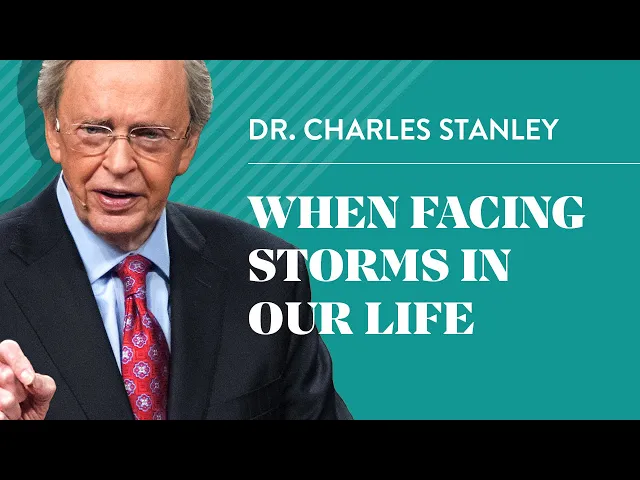 DR. CHARLES STANLEY

WHEN FACING STORMS IN OUR LIFE